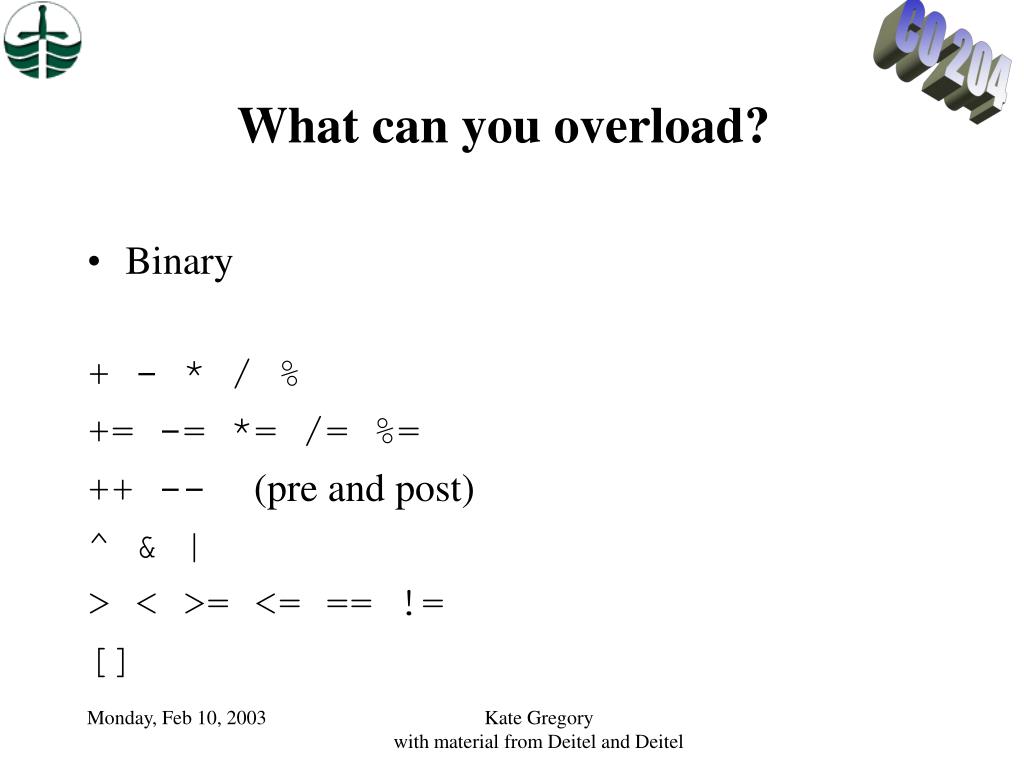 CO 204

What can you overload?

• Binary

+ - * / %

+= -= *= /= %=

++ -- (pre and post)

^ & |

> < >= <= == !=

[]

Monday, Feb 10, 2003

Kate Gregory
with material from Deitel and Deitel